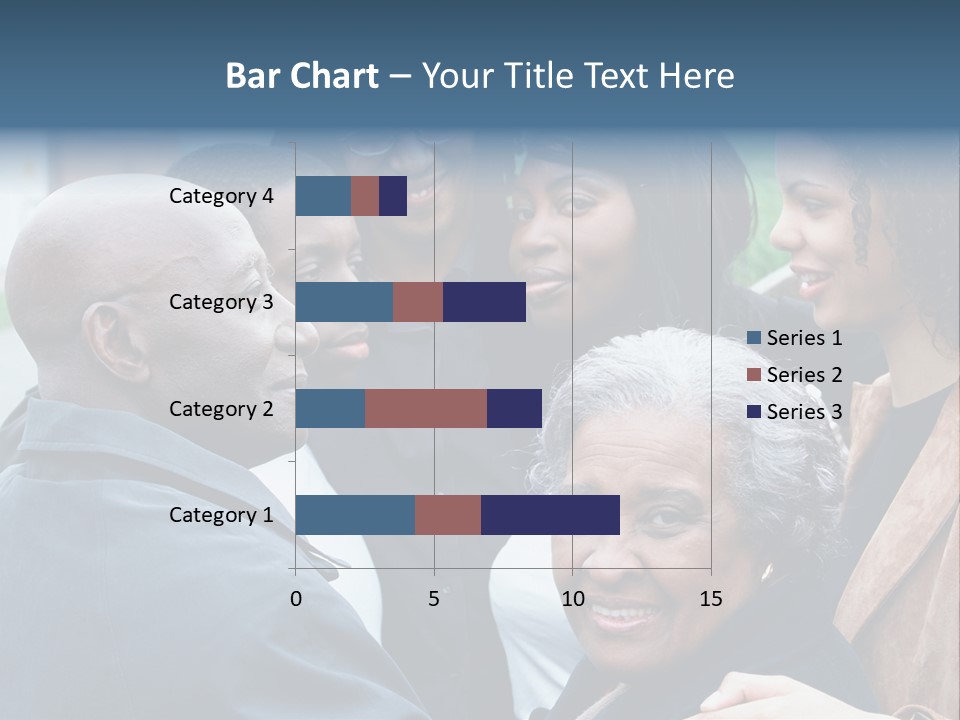 Bar Chart – Your Title Text Here

Category 4
Category 3
Category 2
Category 1

0
5
10
15

Series 1
Series 2
Series 3